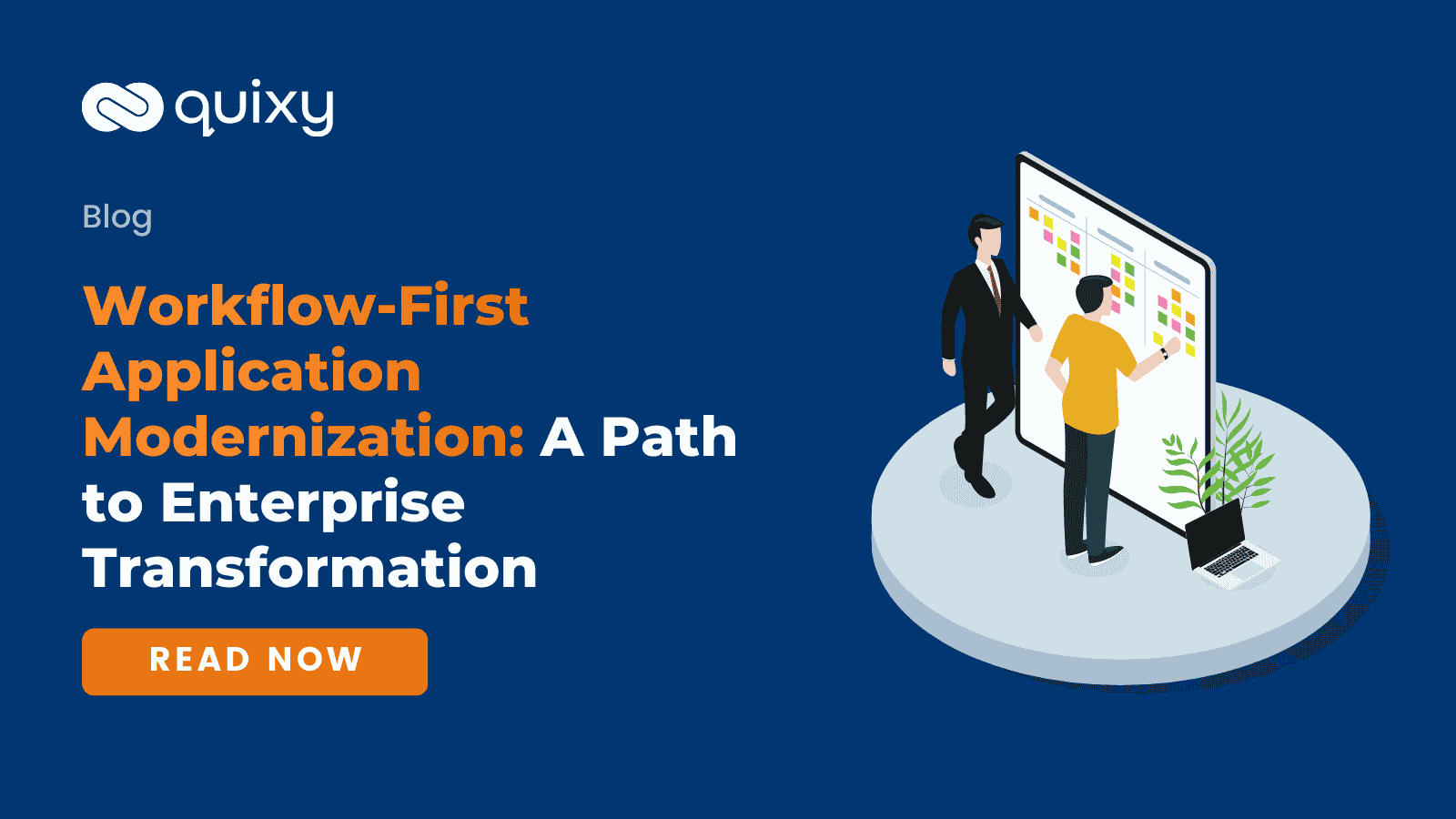 quixy

Blog

Workflow-First Application Modernization: A Path to Enterprise Transformation

READ NOW